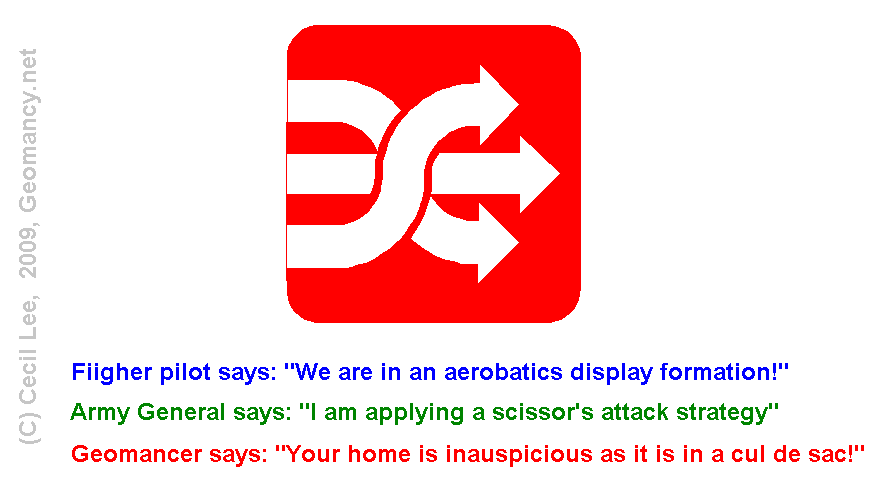 (C) Cecil Lee, 2009, Geomancy.net

Fiigher pilot says: "We are in an aerobatics display formation!"

Army General says: "I am applying a scissor's attack strategy"

Geomancer says: "Your home is inauspicious as it is in a cul de sac!"